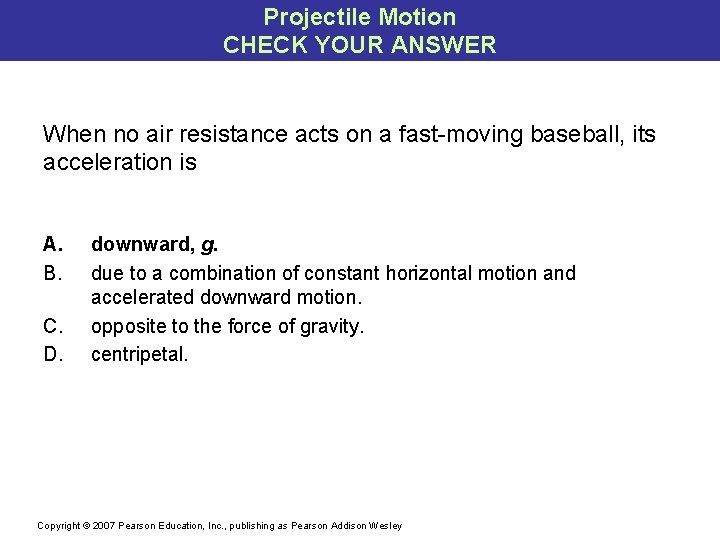 Projectile Motion
CHECK YOUR ANSWER

When no air resistance acts on a fast-moving baseball, its acceleration is

A. downward, $g$.
B. due to a combination of constant horizontal motion and accelerated downward motion.
C. opposite to the force of gravity.
D. centripetal.

Copyright © 2007 Pearson Education, Inc., publishing as Pearson Addison Wesley